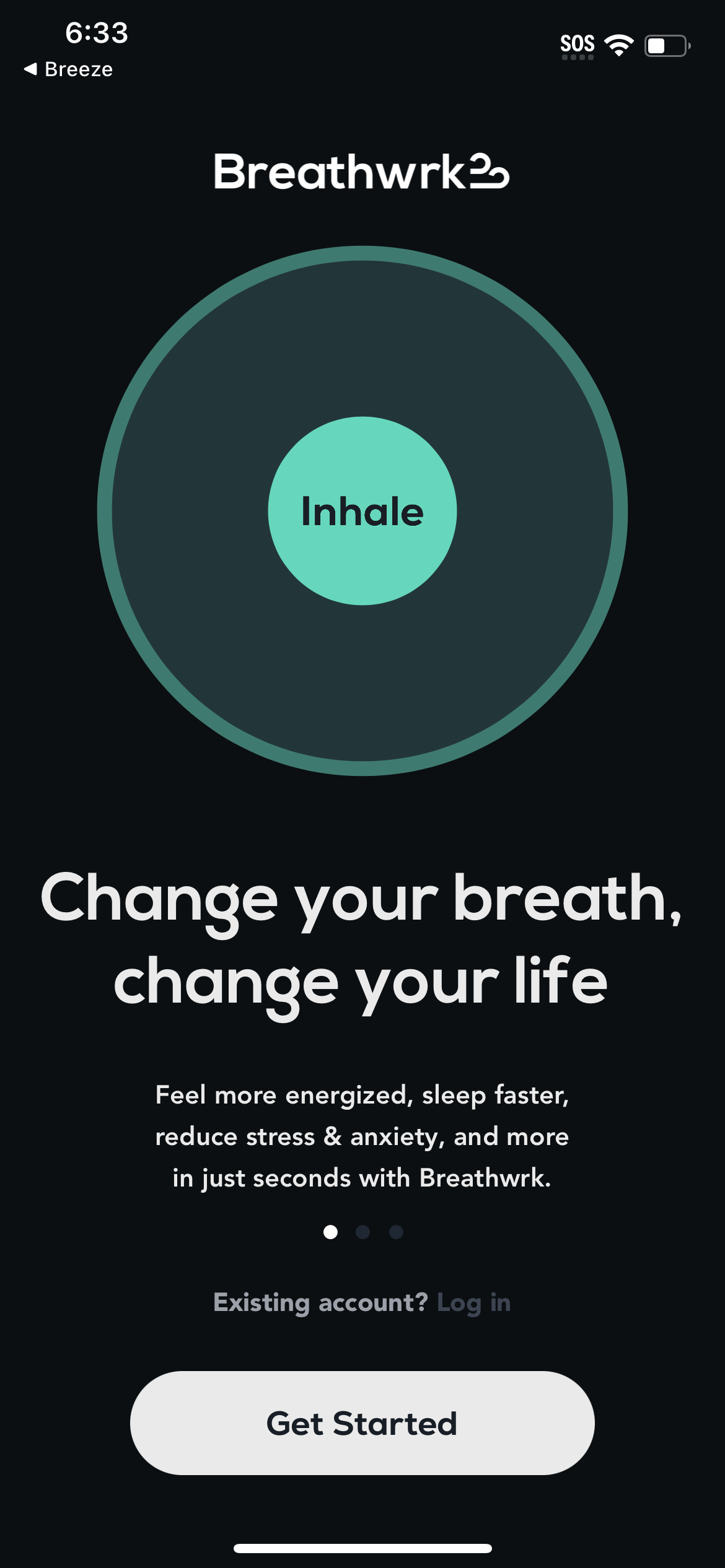 6:33
◀ Breeze
SOS

Breathwrk

Inhale

Change your breath, change your life

Feel more energized, sleep faster, reduce stress & anxiety, and more in just seconds with Breathwrk.

Existing account? Log in

Get Started